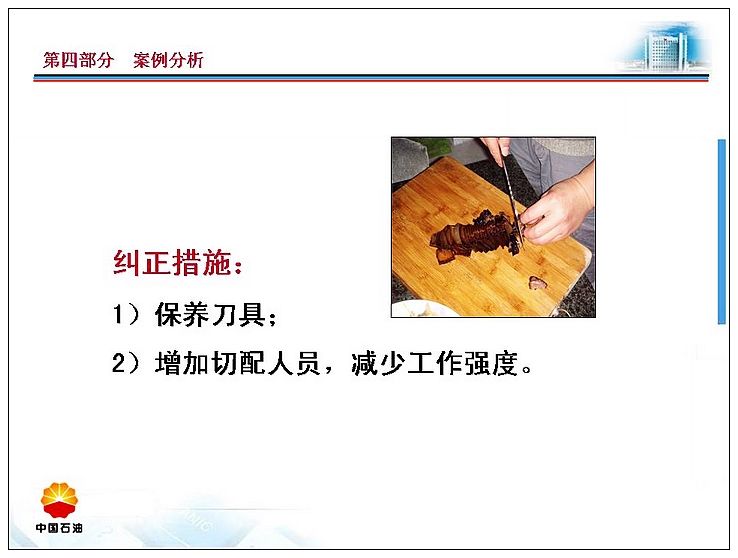 第四部分　案例分析

纠正措施：

1）保养刀具；

2）增加切配人员，减少工作强度。

中国石油